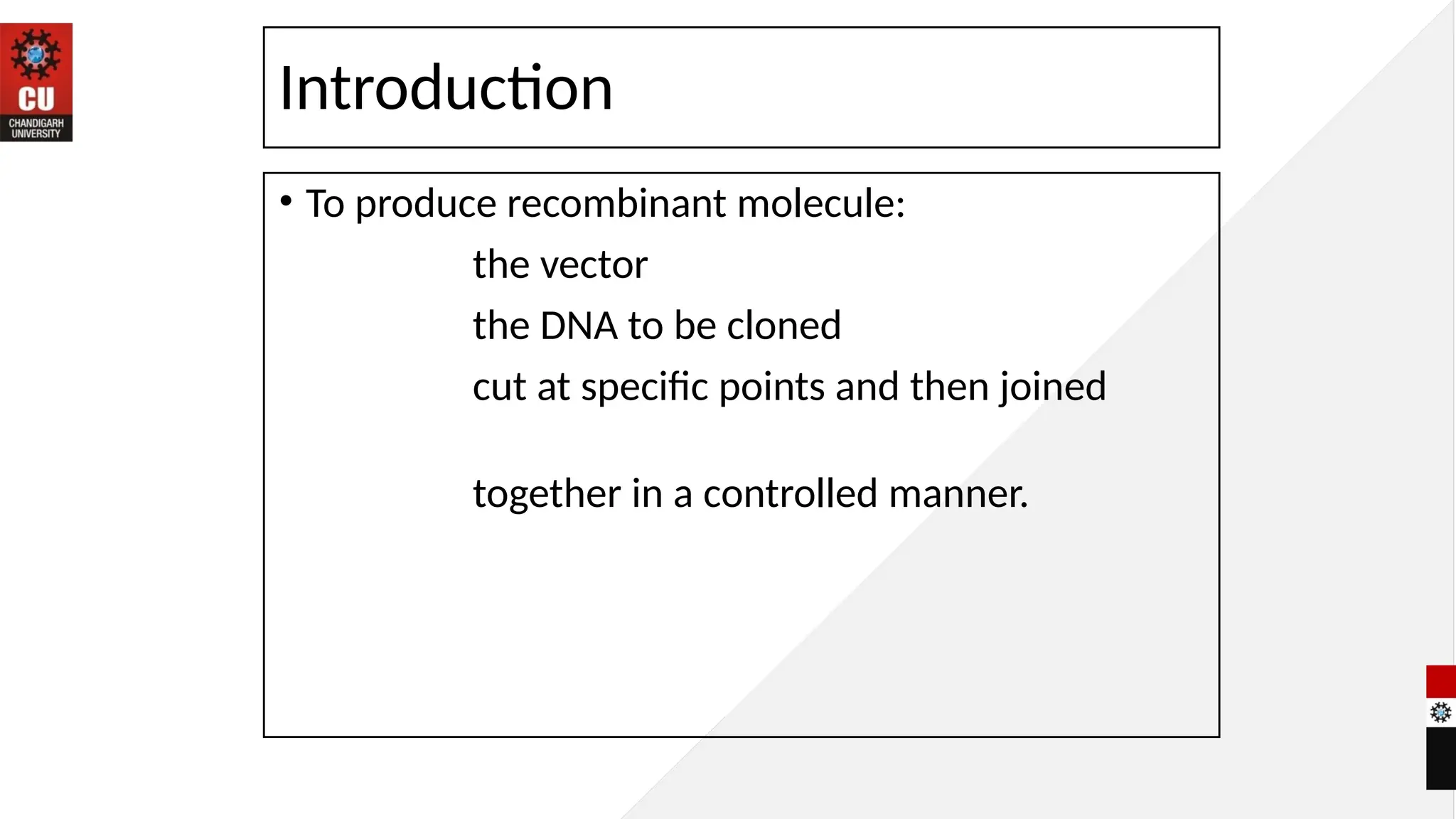 CU
CHANDIGARH UNIVERSITY

Introduction

• To produce recombinant molecule:

the vector

the DNA to be cloned

cut at specific points and then joined

together in a controlled manner.